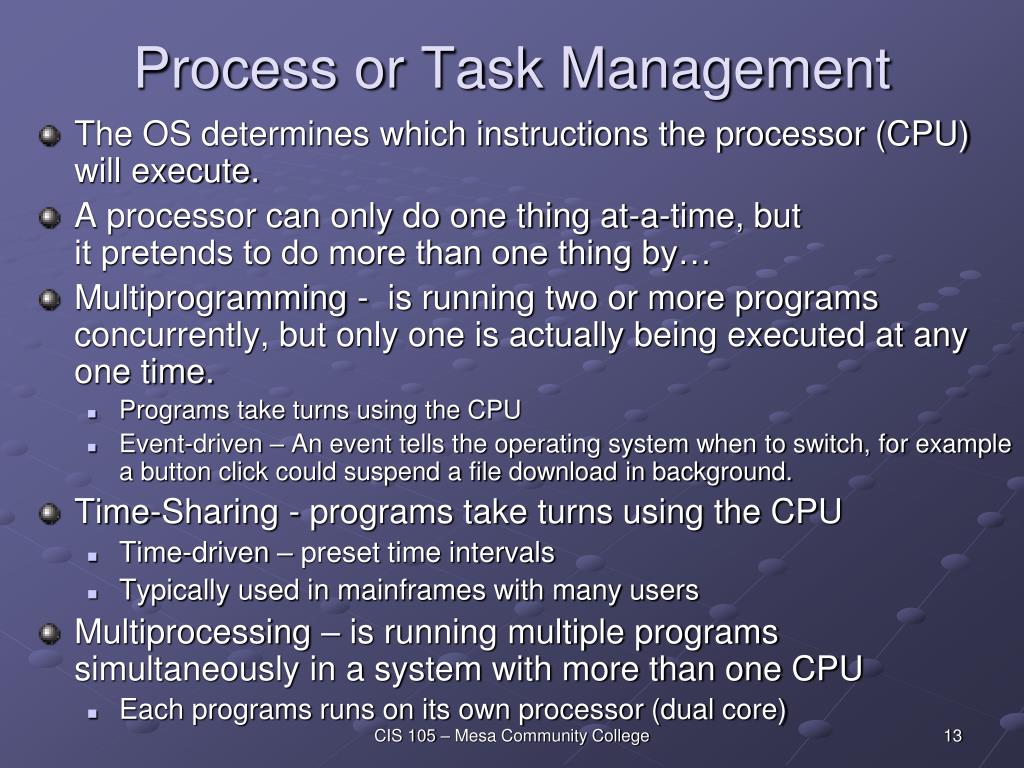 Process or Task Management

The OS determines which instructions the processor (CPU) will execute.

A processor can only do one thing at-a-time, but it pretends to do more than one thing by…

Multiprogramming - is running two or more programs concurrently, but only one is actually being executed at any one time.

Programs take turns using the CPU

Event-driven – An event tells the operating system when to switch, for example a button click could suspend a file download in background.

Time-Sharing - programs take turns using the CPU

Time-driven – preset time intervals

Typically used in mainframes with many users

Multiprocessing – is running multiple programs simultaneously in a system with more than one CPU

Each programs runs on its own processor (dual core)

CIS 105 – Mesa Community College

13